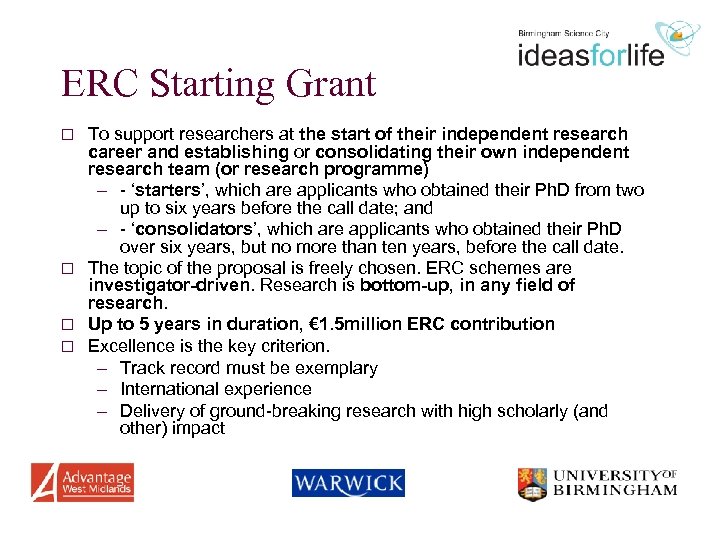 Birmingham Science City
ideasforlife

ERC Starting Grant

□ To support researchers at the start of their independent research career and establishing or consolidating their own independent research team (or research programme)
– - 'starters', which are applicants who obtained their PhD from two up to six years before the call date; and
– - 'consolidators', which are applicants who obtained their PhD over six years, but no more than ten years, before the call date.
□ The topic of the proposal is freely chosen. ERC schemes are investigator-driven. Research is bottom-up, in any field of research.
□ Up to 5 years in duration, €1.5million ERC contribution
□ Excellence is the key criterion.
– Track record must be exemplary
– International experience
– Delivery of ground-breaking research with high scholarly (and other) impact

Advantage West Midlands
WARWICK
UNIVERSITY OF BIRMINGHAM